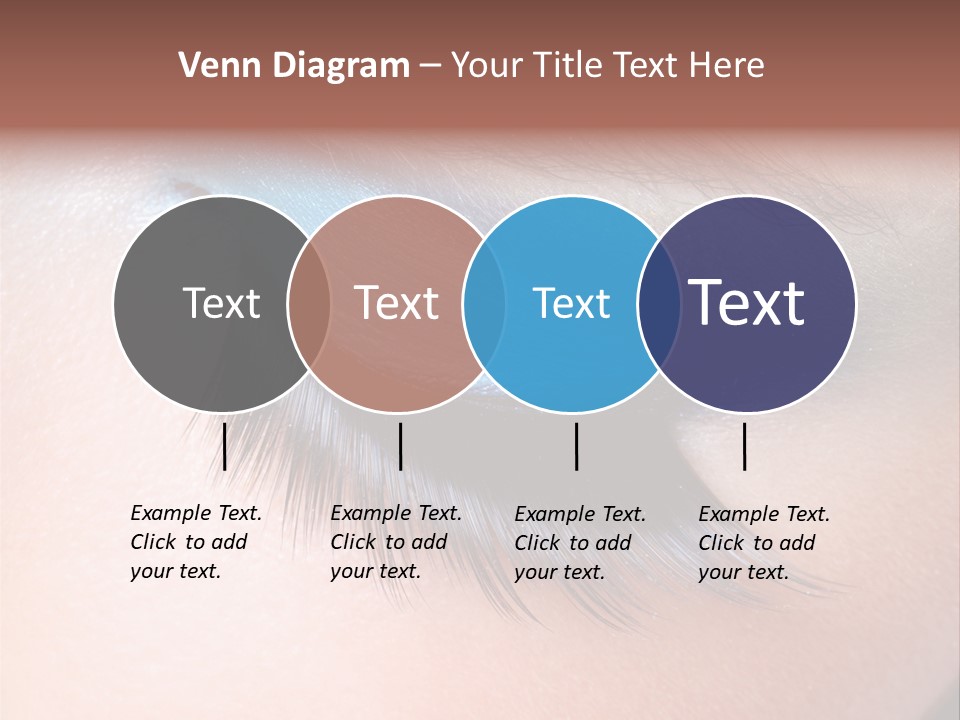 Venn Diagram – Your Title Text Here

Text

Text

Text

Text

Example Text. Click to add your text.

Example Text. Click to add your text.

Example Text. Click to add your text.

Example Text. Click to add your text.